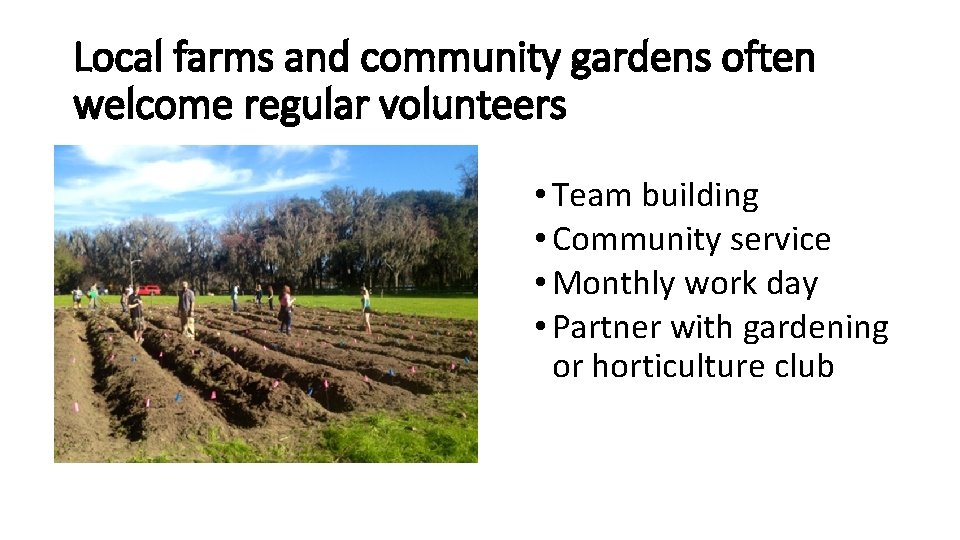 Local farms and community gardens often welcome regular volunteers

• Team building
• Community service
• Monthly work day
• Partner with gardening or horticulture club